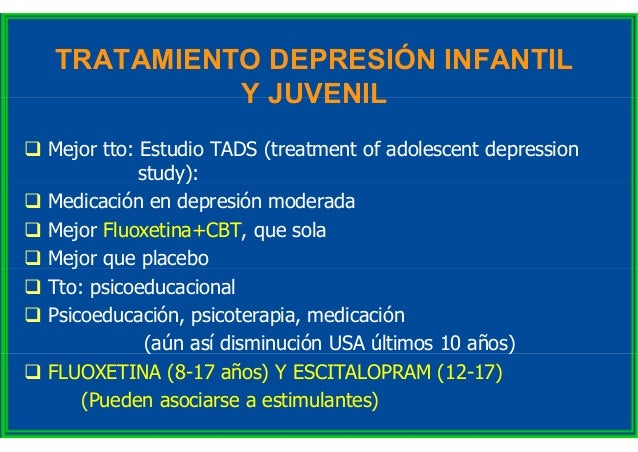 TRATAMIENTO DEPRESIÓN INFANTIL Y JUVENIL

❑ Mejor tto: Estudio TADS (treatment of adolescent depression study):
❑ Medicación en depresión moderada
❑ Mejor Fluoxetina+CBT, que sola
❑ Mejor que placebo
❑ Tto: psicoeducacional
❑ Psicoeducación, psicoterapia, medicación (aún así disminución USA últimos 10 años)
❑ FLUOXETINA (8-17 años) Y ESCITALOPRAM (12-17) (Pueden asociarse a estimulantes)